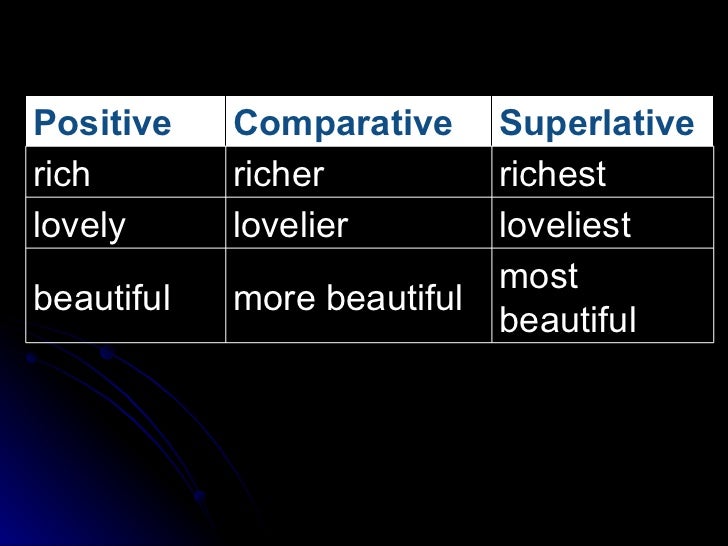 | Positive | Comparative | Superlative |
|---|---|---|
| rich | richer | richest |
| lovely | lovelier | loveliest |
| beautiful | more beautiful | most beautiful |